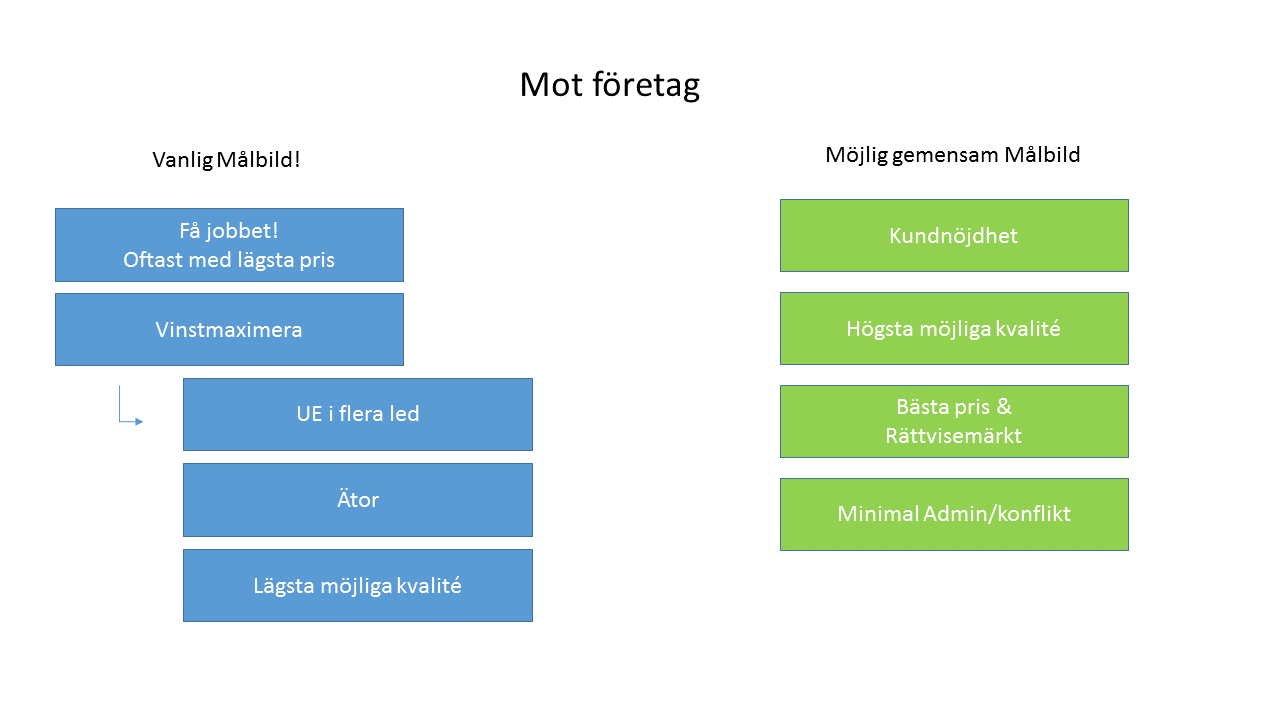 Mot företag

Vanlig Målbild!

Få jobbet!
Oftast med lägsta pris

Vinstmaximera

UE i flera led

Ätor

Lägsta möjliga kvalité

Möjlig gemensam Målbild

Kundnöjdhet

Högsta möjliga kvalité

Bästa pris &
Rättvisemärkt

Minimal Admin/konflikt